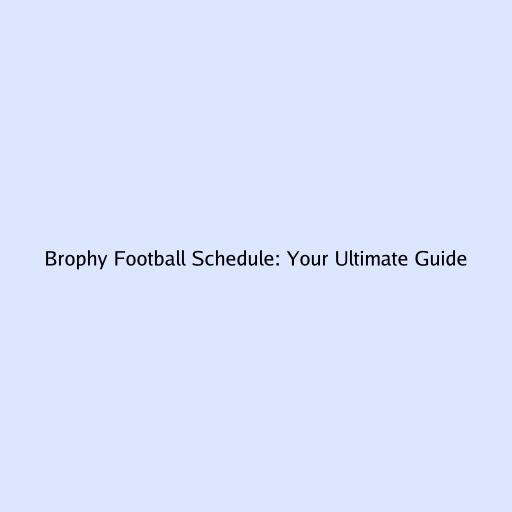 Brophy Football Schedule: Your Ultimate Guide